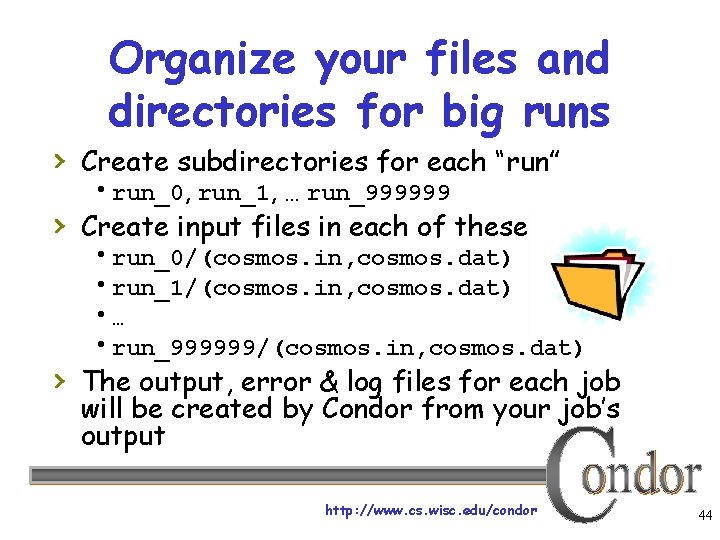 Organize your files and directories for big runs

› Create subdirectories for each "run"
• run_0, run_1, … run_999999

› Create input files in each of these
• run_0/(cosmos.in,cosmos.dat)
• run_1/(cosmos.in,cosmos.dat)
• …
• run_999999/(cosmos.in,cosmos.dat)

› The output, error & log files for each job will be created by Condor from your job's output

Condor

http://www.cs.wisc.edu/condor

44